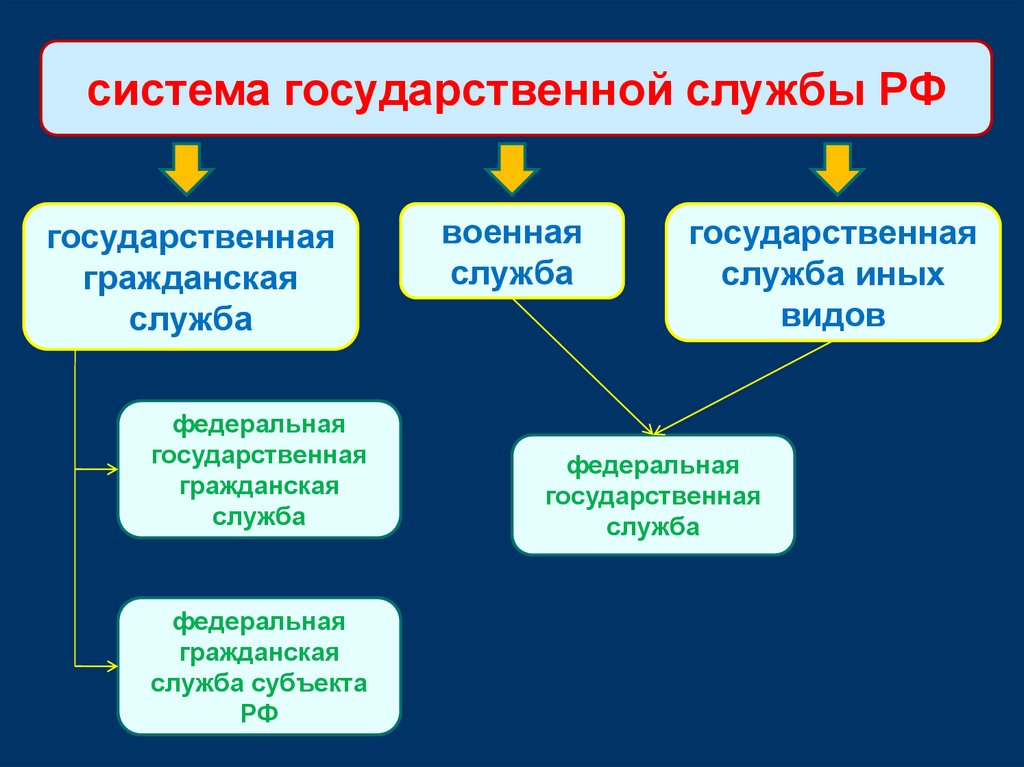 система государственной службы РФ

государственная гражданская служба

военная служба

государственная служба иных видов

федеральная государственная гражданская служба

федеральная гражданская служба субъекта РФ

федеральная государственная служба